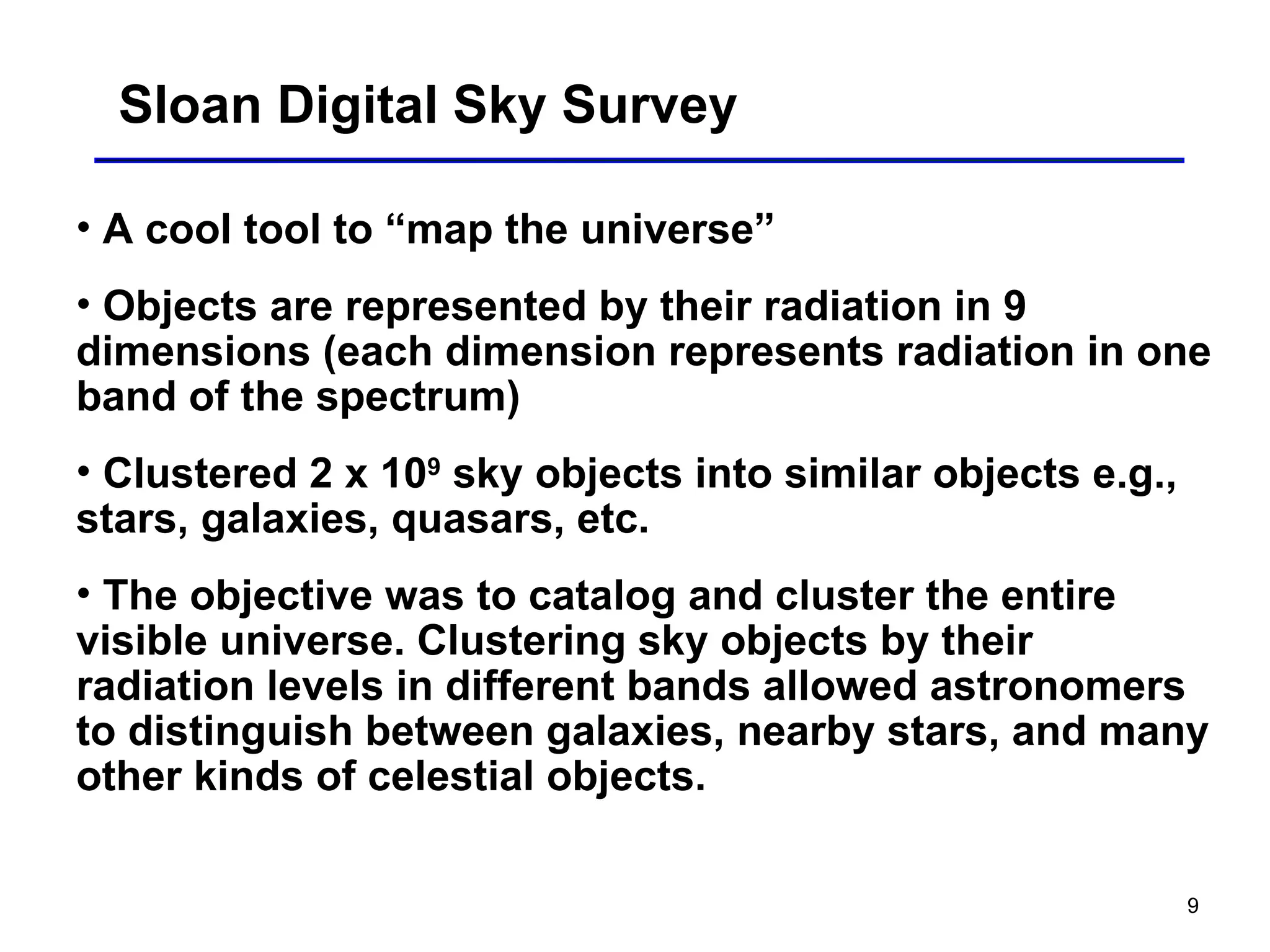 Sloan Digital Sky Survey

• A cool tool to “map the universe”

• Objects are represented by their radiation in 9 dimensions (each dimension represents radiation in one band of the spectrum)

• Clustered $2 \times 10^9$ sky objects into similar objects e.g., stars, galaxies, quasars, etc.

• The objective was to catalog and cluster the entire visible universe. Clustering sky objects by their radiation levels in different bands allowed astronomers to distinguish between galaxies, nearby stars, and many other kinds of celestial objects.

9